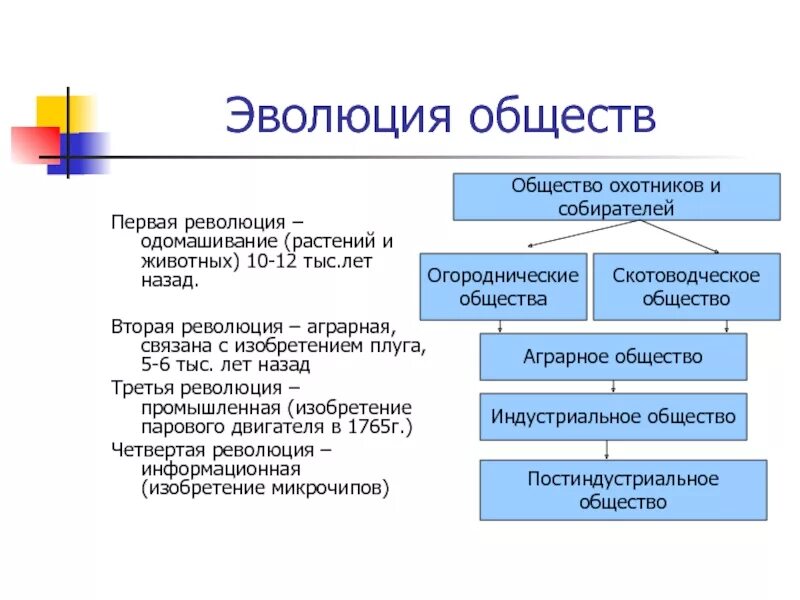 Эволюция обществ

Первая революция – одомашивание (растений и животных) 10-12 тыс.лет назад.

Вторая революция – аграрная, связана с изобретением плуга, 5-6 тыс. лет назад

Третья революция – промышленная (изобретение парового двигателя в 1765г.)

Четвертая революция – информационная (изобретение микрочипов)

Общество охотников и собирателей

Огороднические общества

Скотоводческое общество

Аграрное общество

Индустриальное общество

Постиндустриальное общество